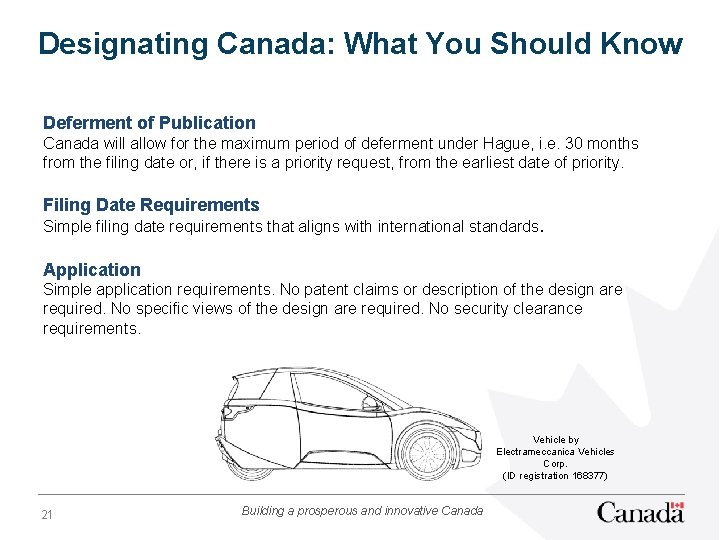 Designating Canada: What You Should Know

Deferment of Publication
Canada will allow for the maximum period of deferment under Hague, i.e. 30 months from the filing date or, if there is a priority request, from the earliest date of priority.

Filing Date Requirements
Simple filing date requirements that aligns with international standards.

Application
Simple application requirements. No patent claims or description of the design are required. No specific views of the design are required. No security clearance requirements.

Vehicle by Electrameccanica Vehicles Corp. (ID registration 168377)

21

Building a prosperous and innovative Canada

Canada